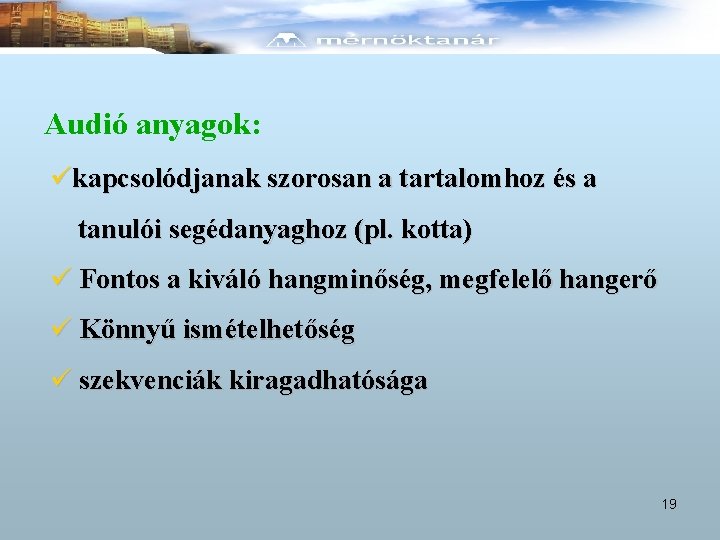 mérnöktanár

Audió anyagok:

✓kapcsolódjanak szorosan a tartalomhoz és a tanulói segédanyaghoz (pl. kotta)

✓ Fontos a kiváló hangminőség, megfelelő hangerő

✓ Könnyű ismételhetőség

✓ szekvenciák kiragadhatósága

19